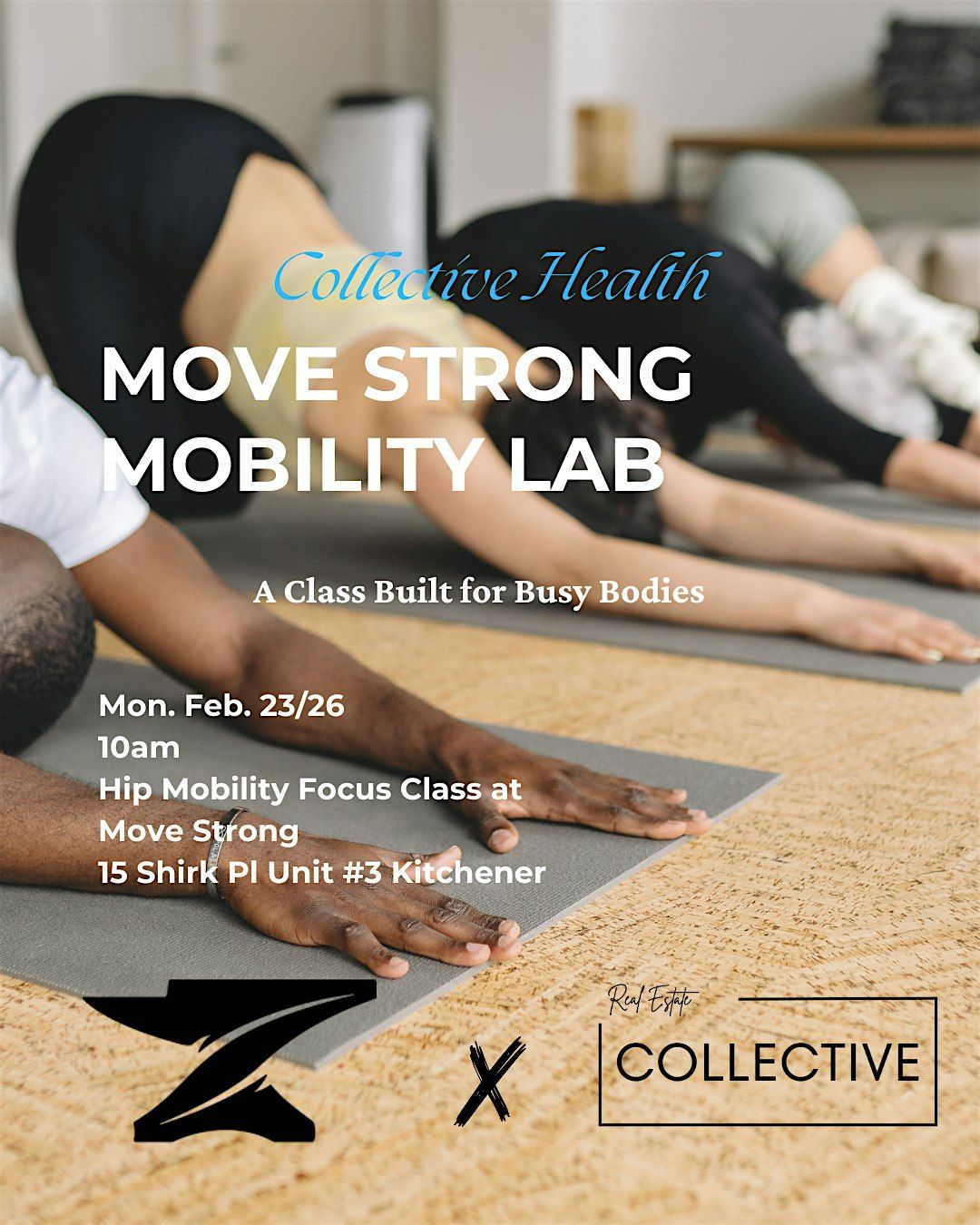 Collective Health

MOVE STRONG MOBILITY LAB

A Class Built for Busy Bodies

Mon. Feb. 23/26
10am
Hip Mobility Focus Class at
Move Strong
15 Shirk Pl Unit #3 Kitchener

X

Real Estate
COLLECTIVE